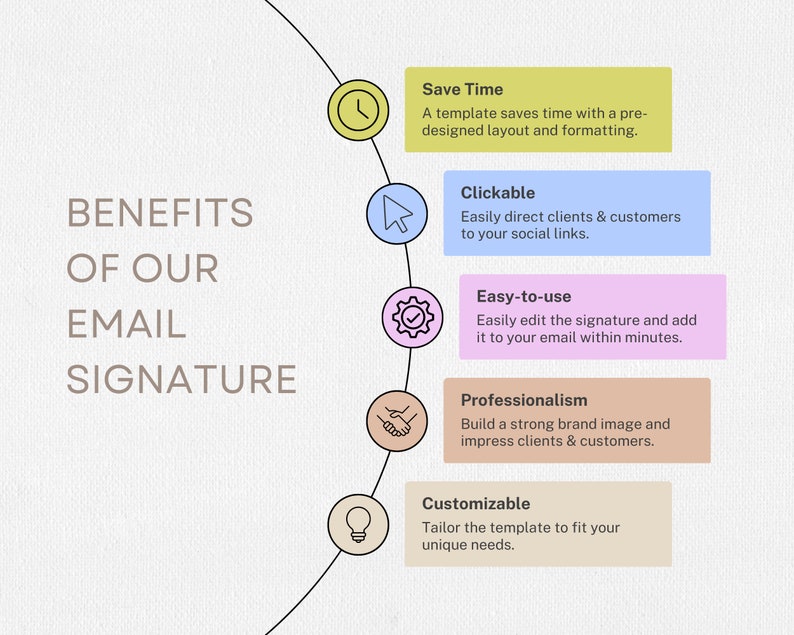 BENEFITS OF OUR EMAIL SIGNATURE

Save Time
A template saves time with a pre-designed layout and formatting.

Clickable
Easily direct clients & customers to your social links.

Easy-to-use
Easily edit the signature and add it to your email within minutes.

Professionalism
Build a strong brand image and impress clients & customers.

Customizable
Tailor the template to fit your unique needs.